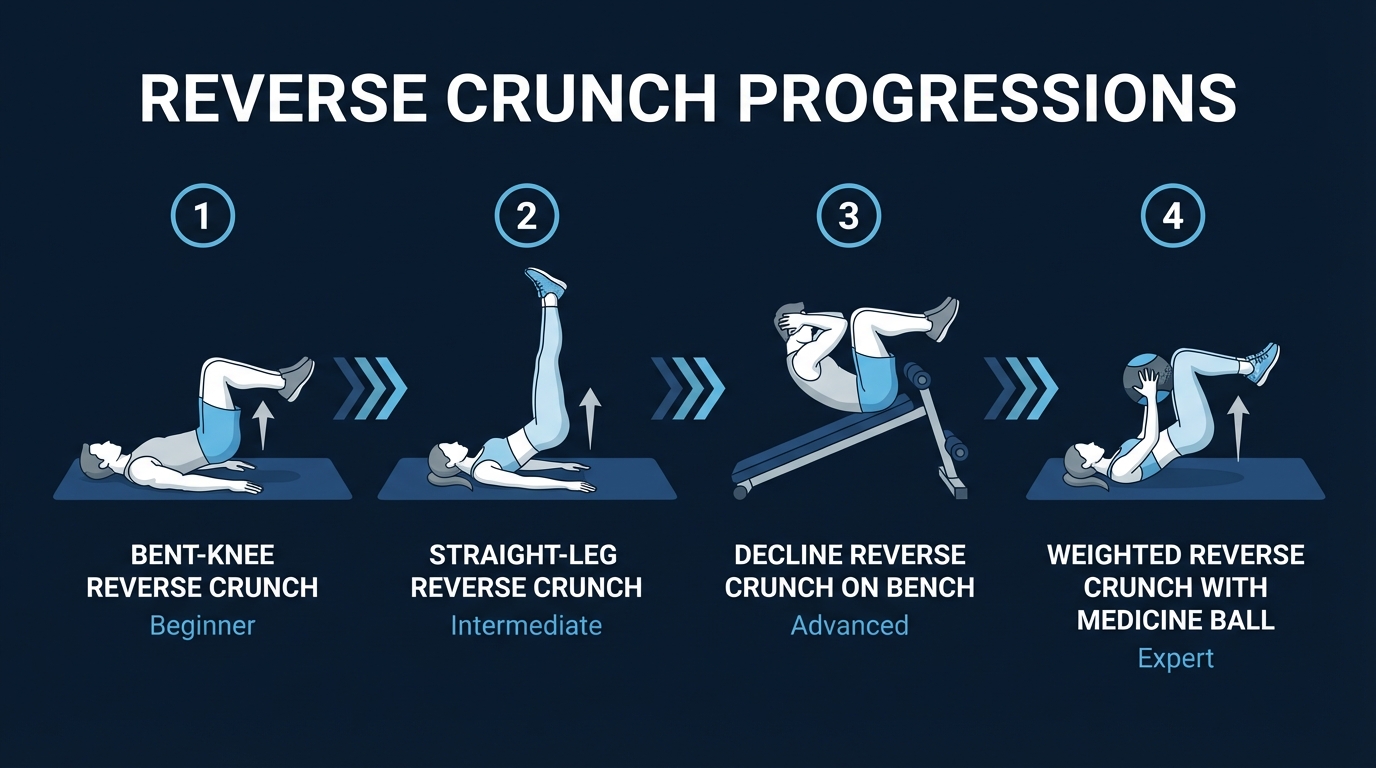 REVERSE CRUNCH PROGRESSIONS

1

BENT-KNEE REVERSE CRUNCH
Beginner

2

STRAIGHT-LEG REVERSE CRUNCH
Intermediate

3

DECLINE REVERSE CRUNCH ON BENCH
Advanced

4

WEIGHTED REVERSE CRUNCH WITH MEDICINE BALL
Expert